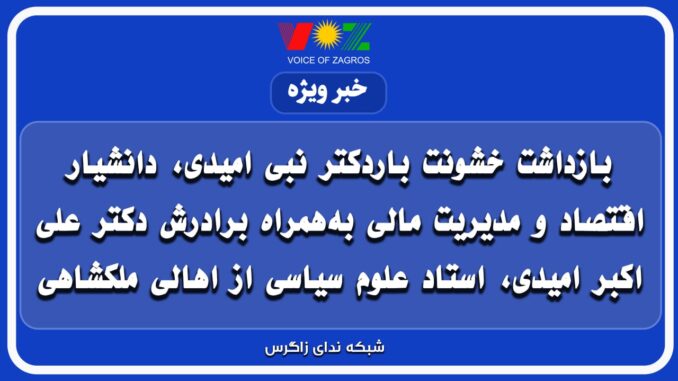 VOZ
VOICE OF ZAGROS

خبر ویژه

بازداشت خشونت باردکتر نبی امیدی، دانشیار اقتصاد و مدیریت مالی به‌همراه برادرش دکتر علی اکبر امیدی، استاد علوم سیاسی از اهالی ملکشاهی

شبکه ندای زاگرس